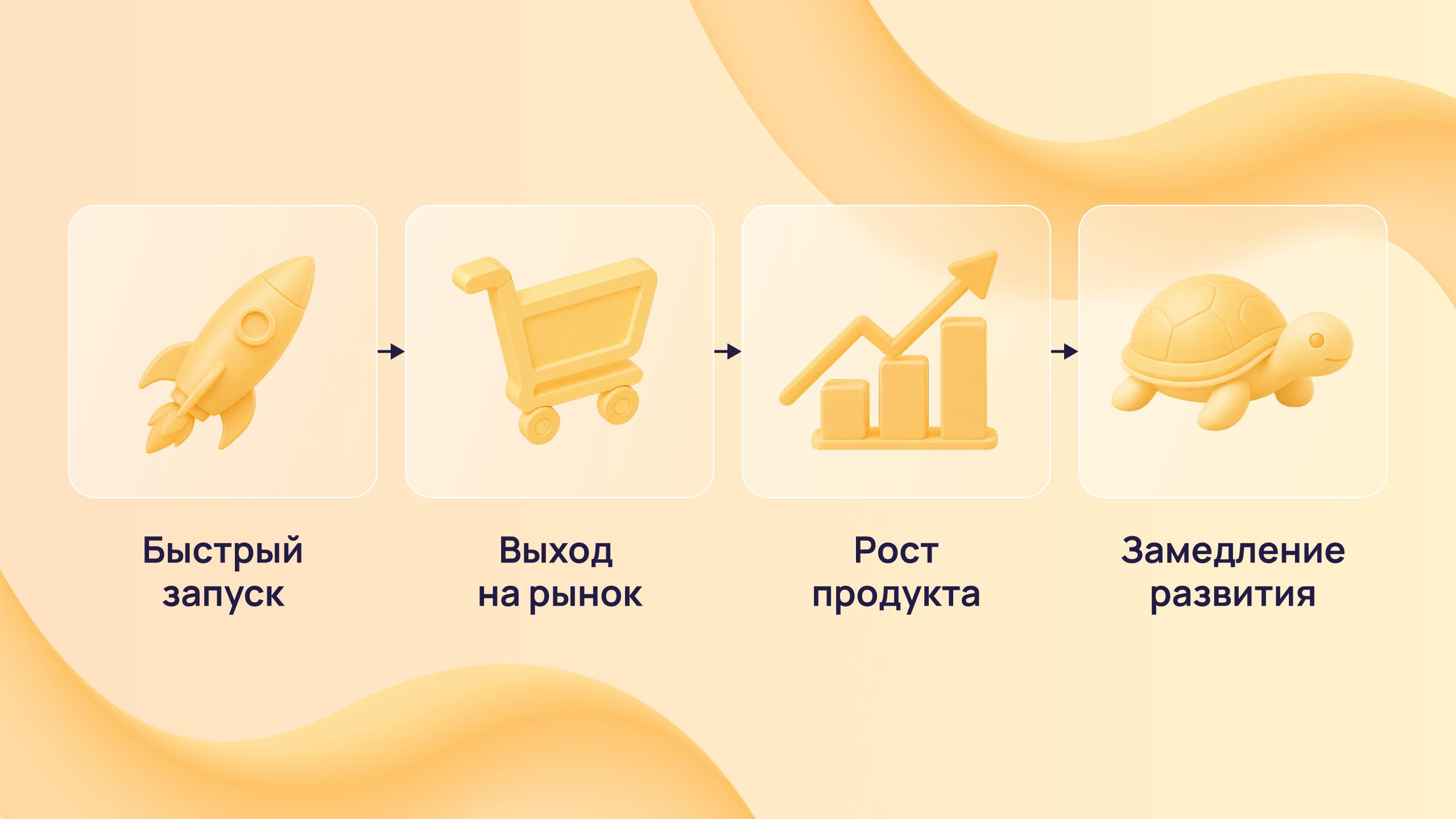 Быстрый запуск

Выход на рынок

Рост продукта

Замедление развития